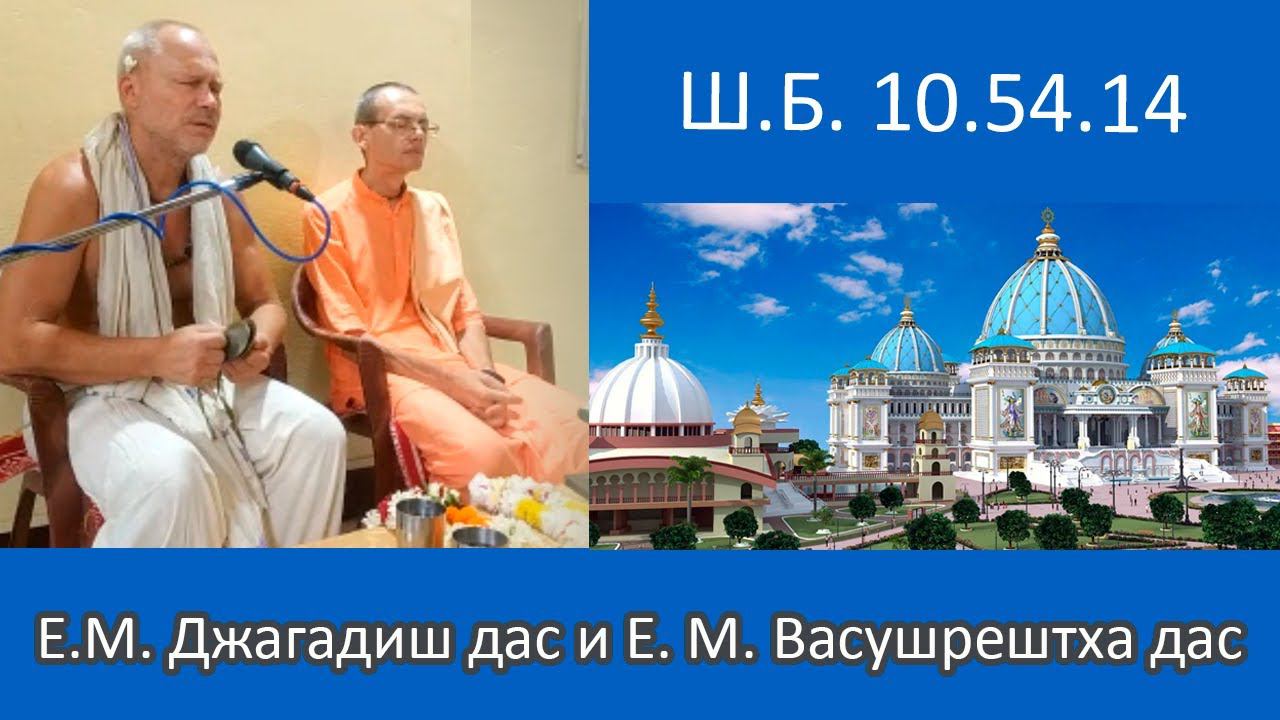 Ш.Б. 10.54.14

Е.М. Джагадиш дас и Е. М. Васушрештха дас